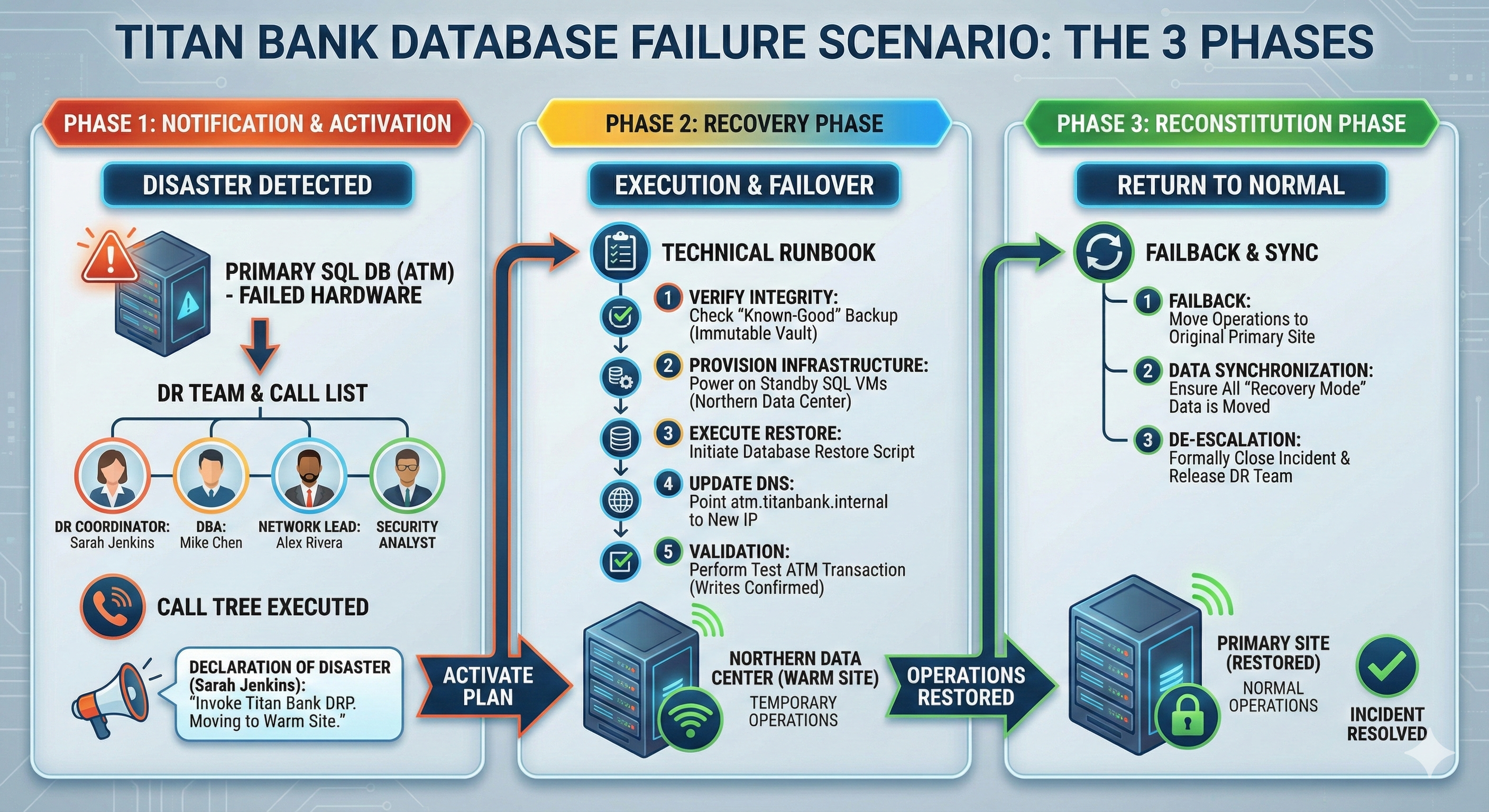 TITAN BANK DATABASE FAILURE SCENARIO: THE 3 PHASES

PHASE 1: NOTIFICATION & ACTIVATION

DISASTER DETECTED

PRIMARY SQL DB (ATM) - FAILED HARDWARE

DR TEAM & CALL LIST

DR COORDINATOR: Sarah Jenkins

DBA: Mike Chen

NETWORK LEAD: Alex Rivera

SECURITY ANALYST

CALL TREE EXECUTED

DECLARATION OF DISASTER (Sarah Jenkins): "Invoke Titan Bank DRP. Moving to Warm Site."

ACTIVATE PLAN

PHASE 2: RECOVERY PHASE

EXECUTION & FAILOVER

TECHNICAL RUNBOOK

1 VERIFY INTEGRITY: Check "Known-Good" Backup (Immutable Vault)

2 PROVISION INFRASTRUCTURE: Power on Standby SQL VMs (Northern Data Center)

3 EXECUTE RESTORE: Initiate Database Restore Script

4 UPDATE DNS: Point atm.titanbank.internal to New IP

5 VALIDATION: Perform Test ATM Transaction (Writes Confirmed)

NORTHERN DATA CENTER (WARM SITE)

TEMPORARY OPERATIONS

OPERATIONS RESTORED

PHASE 3: RECONSTITUTION PHASE

RETURN TO NORMAL

FAILBACK & SYNC

1 FAILBACK: Move Operations to Original Primary Site

2 DATA SYNCHRONIZATION: Ensure All "Recovery Mode" Data is Moved

3 DE-ESCALATION: Formally Close Incident & Release DR Team

PRIMARY SITE (RESTORED)

NORMAL OPERATIONS

INCIDENT RESOLVED